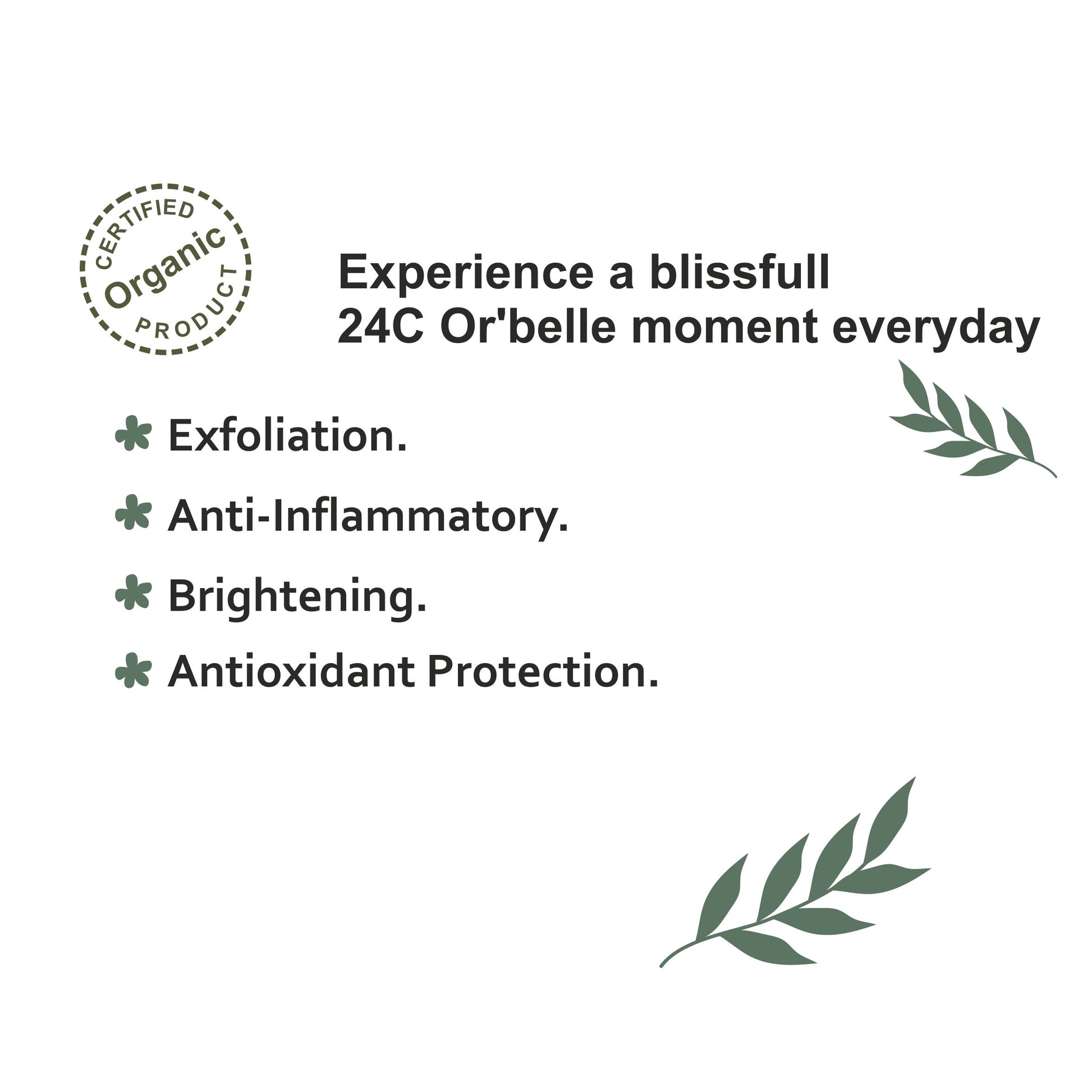 CERTIFIED Organic PRODUCT

Experience a blissfull
24C Or'belle moment everyday

Exfoliation.

Anti-Inflammatory.

Brightening.

Antioxidant Protection.